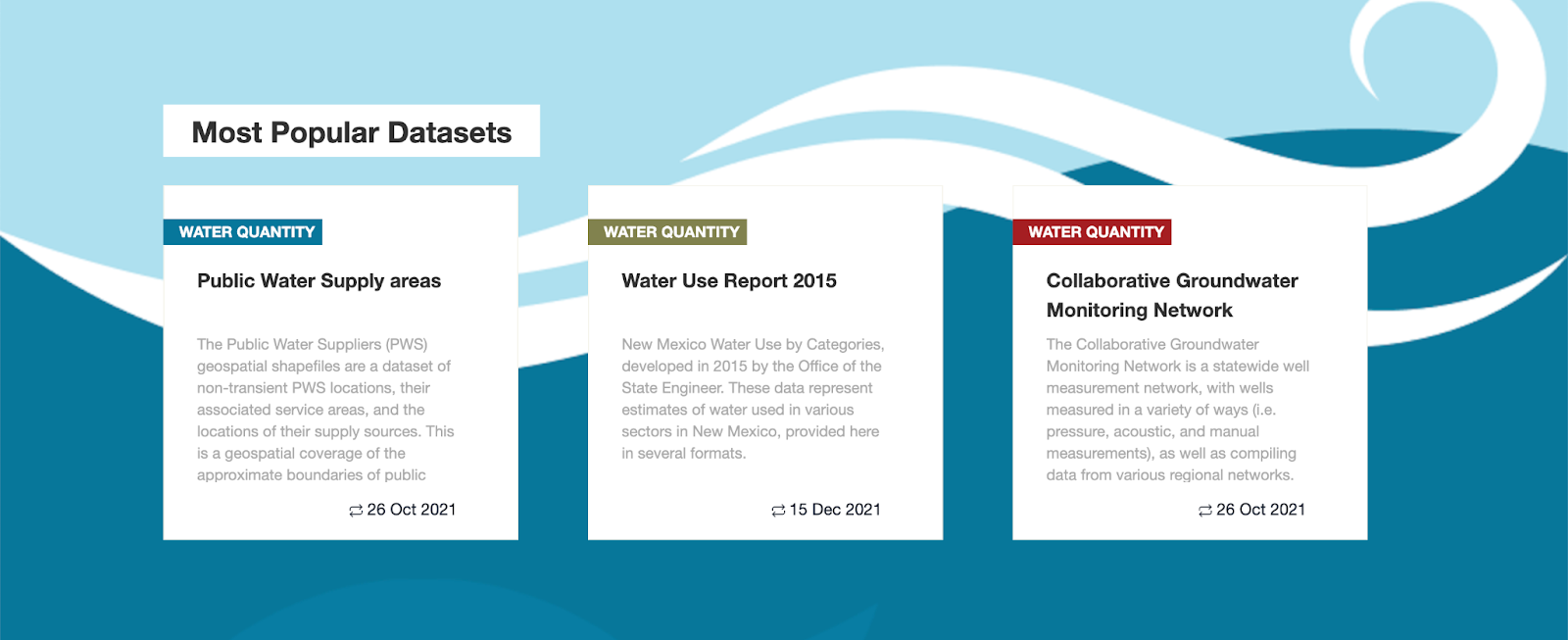 Most Popular Datasets

WATER QUANTITY

Public Water Supply areas

The Public Water Suppliers (PWS) geospatial shapefiles are a dataset of non-transient PWS locations, their associated service areas, and the locations of their supply sources. This is a geospatial coverage of the approximate boundaries of public

26 Oct 2021

WATER QUANTITY

Water Use Report 2015

New Mexico Water Use by Categories, developed in 2015 by the Office of the State Engineer. These data represent estimates of water used in various sectors in New Mexico, provided here in several formats.

15 Dec 2021

WATER QUANTITY

Collaborative Groundwater Monitoring Network

The Collaborative Groundwater Monitoring Network is a statewide well measurement network, with wells measured in a variety of ways (i.e. pressure, acoustic, and manual measurements), as well as compiling data from various regional networks.

26 Oct 2021